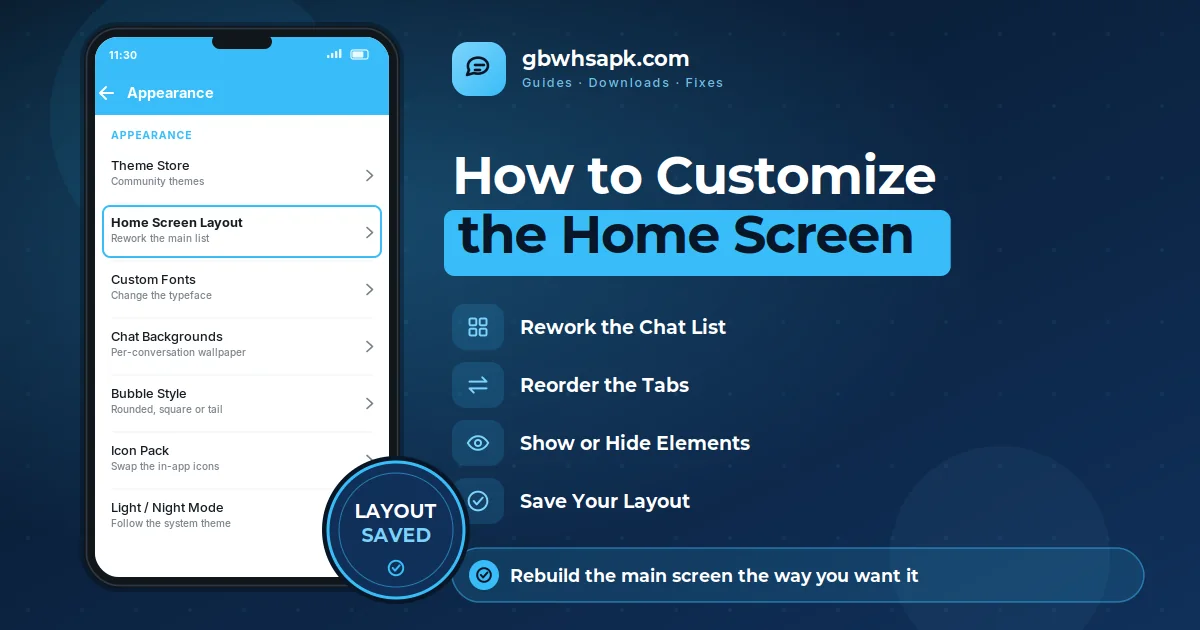 11:30

Appearance

APPEARANCE

Theme Store
Community themes

Home Screen Layout
Rework the main list

Custom Fonts
Change the typeface

Chat Backgrounds
Per-conversation wallpaper

Bubble Style
Rounded, square or tail

Icon Pack
Swap the in-app icons

Light / Night Mode
Follow the system theme

LAYOUT
SAVED

gbwhsapk.com
Guides · Downloads · Fixes

How to Customize the Home Screen

Rework the Chat List

Reorder the Tabs

Show or Hide Elements

Save Your Layout

Rebuild the main screen the way you want it